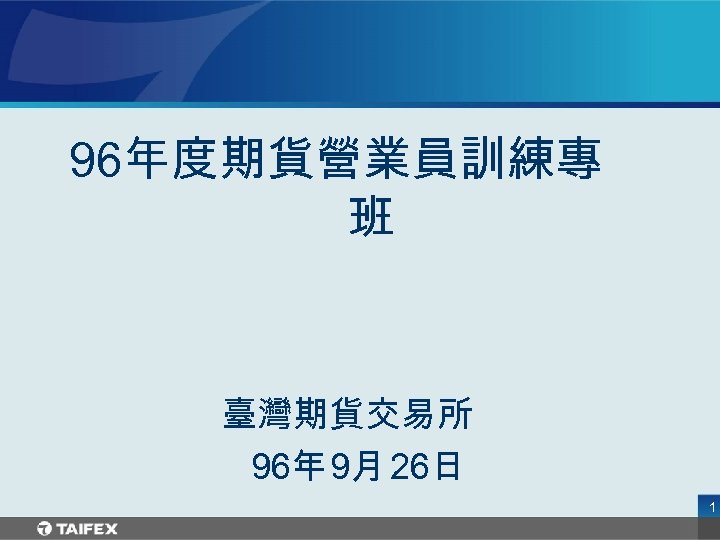 96年度期貨營業員訓練專班

臺灣期貨交易所
96年9月26日

1

TAIFEX